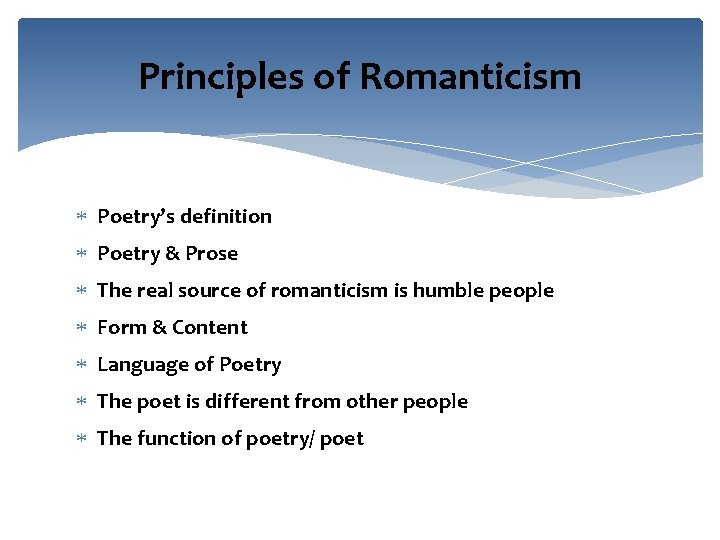 Principles of Romanticism

* Poetry's definition
* Poetry & Prose
* The real source of romanticism is humble people
* Form & Content
* Language of Poetry
* The poet is different from other people
* The function of poetry/ poet